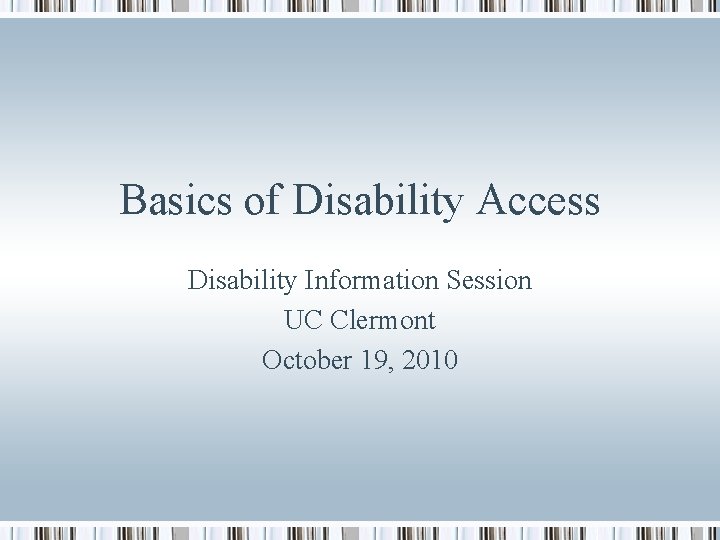 Basics of Disability Access

Disability Information Session
UC Clermont
October 19, 2010